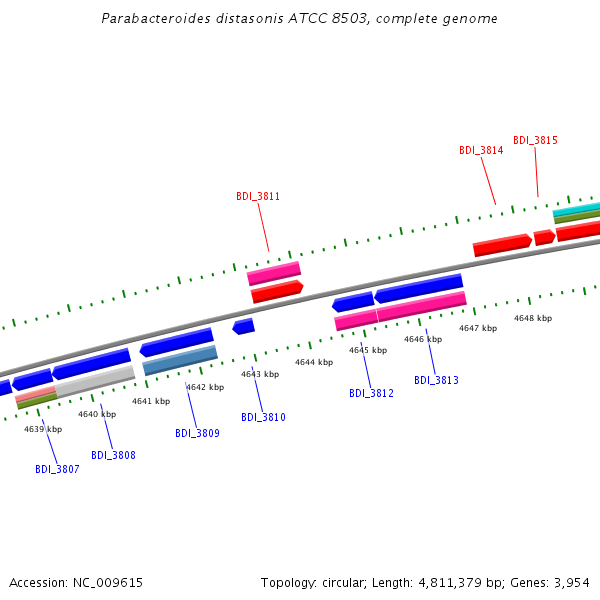 Parabacteroides distasonis ATCC 8503, complete genome

BDI_3815
BDI_3814
BDI_3811

4648 kbp
4647 kbp
4646 kbp
4645 kbp
4644 kbp
4643 kbp
4642 kbp
4641 kbp
4640 kbp
4639 kbp

BDI_3813
BDI_3812
BDI_3810
BDI_3809
BDI_3808
BDI_3807

Accession: NC_009615

Topology: circular; Length: 4,811,379 bp; Genes: 3,954